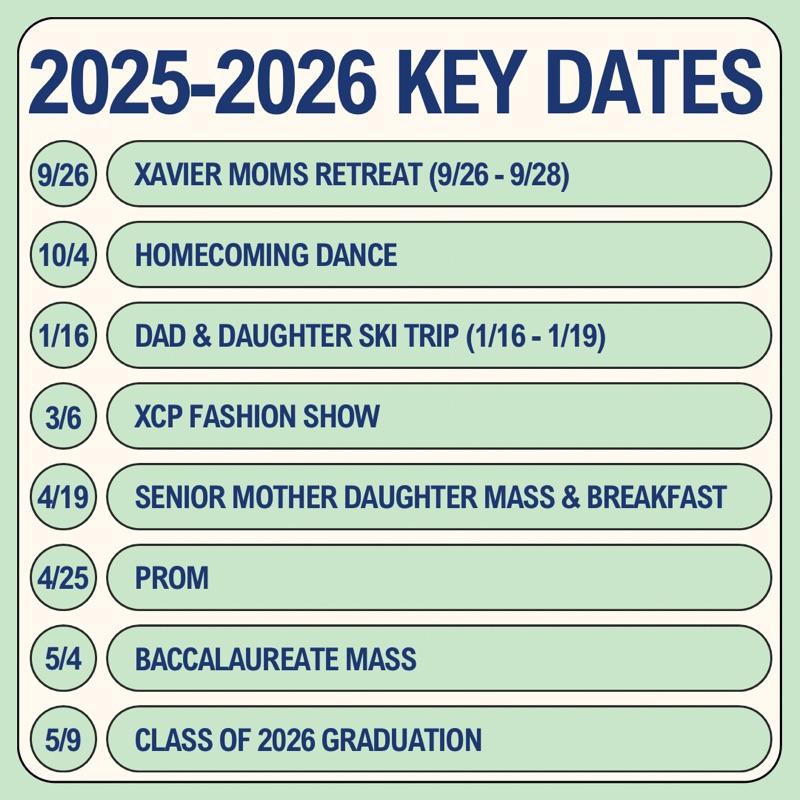 2025-2026 KEY DATES

9/26 XAVIER MOMS RETREAT (9/26 - 9/28)

10/4 HOMECOMING DANCE

1/16 DAD & DAUGHTER SKI TRIP (1/16 - 1/19)

3/6 XCP FASHION SHOW

4/19 SENIOR MOTHER DAUGHTER MASS & BREAKFAST

4/25 PROM

5/4 BACCALAUREATE MASS

5/9 CLASS OF 2026 GRADUATION